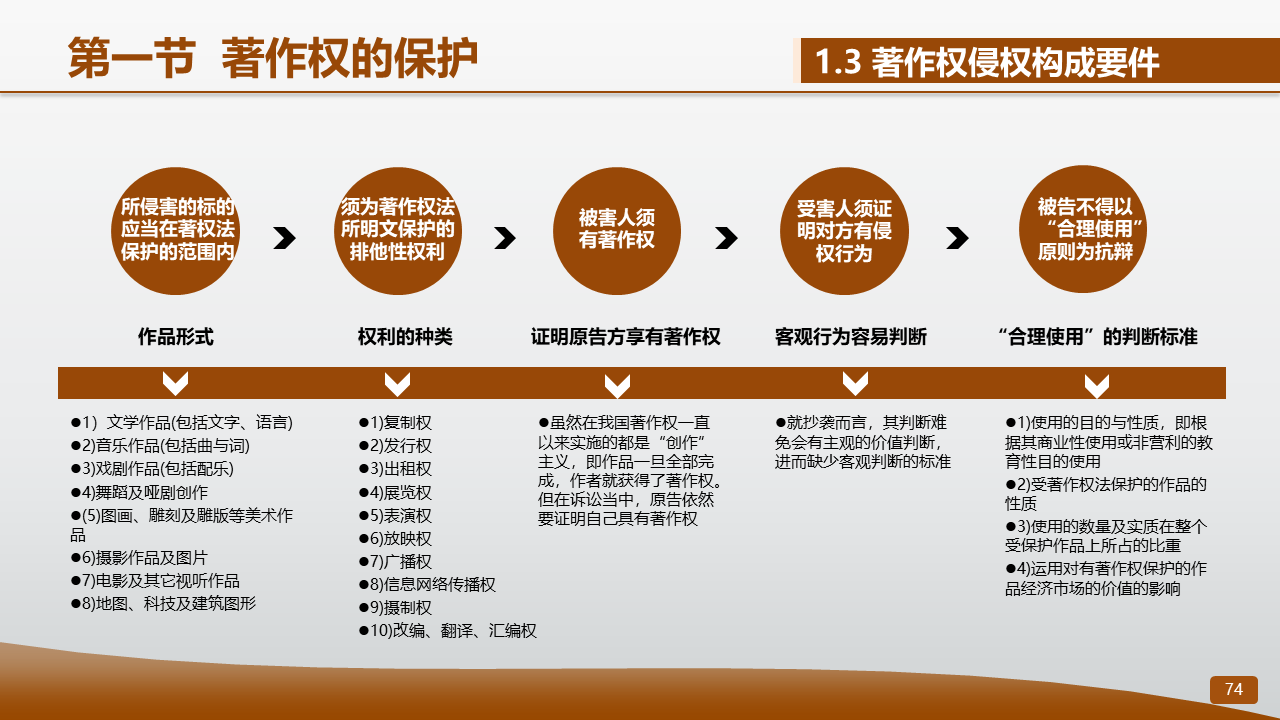 第一节 著作权的保护

1.3 著作权侵权构成要件

所侵害的标的应当在著权法保护的范围内

须为著作权法所明文保护的排他性权利

被害人须有著作权

受害人须证明对方有侵权行为

被告不得以“合理使用”原则为抗辩

作品形式

权利的种类

证明原告方享有著作权

客观行为容易判断

“合理使用”的判断标准

●1）文学作品(包括文字、语言)
●2)音乐作品(包括曲与词)
●3)戏剧作品(包括配乐)
●4)舞蹈及哑剧创作
●(5)图画、雕刻及雕版等美术作品
●6)摄影作品及图片
●7)电影及其它视听作品
●8)地图、科技及建筑图形

●1)复制权
●2)发行权
●3)出租权
●4)展览权
●5)表演权
●6)放映权
●7)广播权
●8)信息网络传播权
●9)摄制权
●10)改编、翻译、汇编权

●虽然在我国著作权一直以来实施的都是“创作”主义，即作品一旦全部完成，作者就获得了著作权。但在诉讼当中，原告依然要证明自己具有著作权

●就抄袭而言，其判断难免会有主观的价值判断，进而缺少客观判断的标准

●1)使用的目的与性质，即根据其商业性使用或非营利的教育性目的使用
●2)受著作权法保护的作品的性质
●3)使用的数量及实质在整个受保护作品上所占的比重
●4)运用对有著作权保护的作品经济市场的价值的影响

74